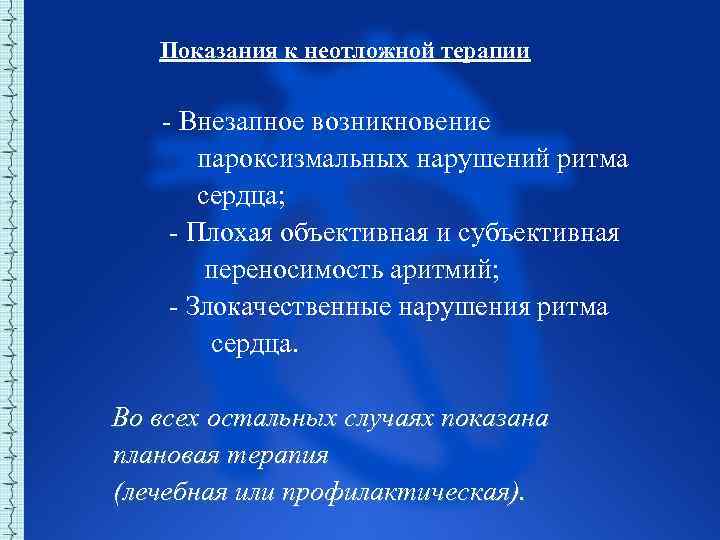 Показания к неотложной терапии

- Внезапное возникновение пароксизмальных нарушений ритма сердца;
- Плохая объективная и субъективная переносимость аритмий;
- Злокачественные нарушения ритма сердца.

Во всех остальных случаях показана плановая терапия
(лечебная или профилактическая).